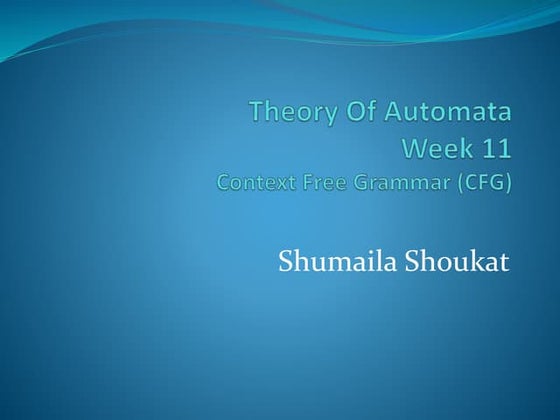 Theory Of Automata
Week 11
Context Free Grammar (CFG)

Shumaila Shoukat